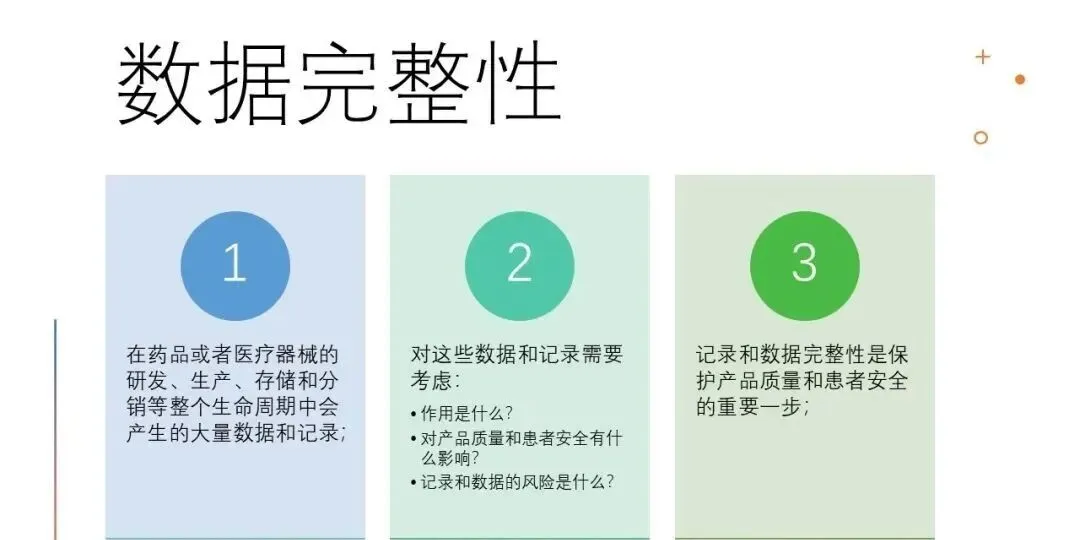 数据完整性

1

在药品或者医疗器械的研发、生产、存储和分销等整个生命周期中会产生的大量数据和记录；

2

对这些数据和记录需要考虑：

• 作用是什么？
• 对产品质量和患者安全有什么影响？
• 记录和数据的风险是什么？

3

记录和数据完整性是保护产品质量和患者安全的重要一步；